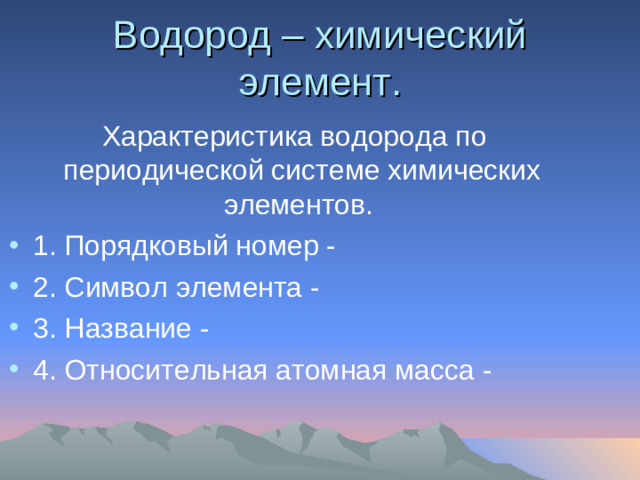 Водород – химический элемент.

Характеристика водорода по периодической системе химических элементов.

• 1. Порядковый номер -
• 2. Символ элемента -
• 3. Название -
• 4. Относительная атомная масса -